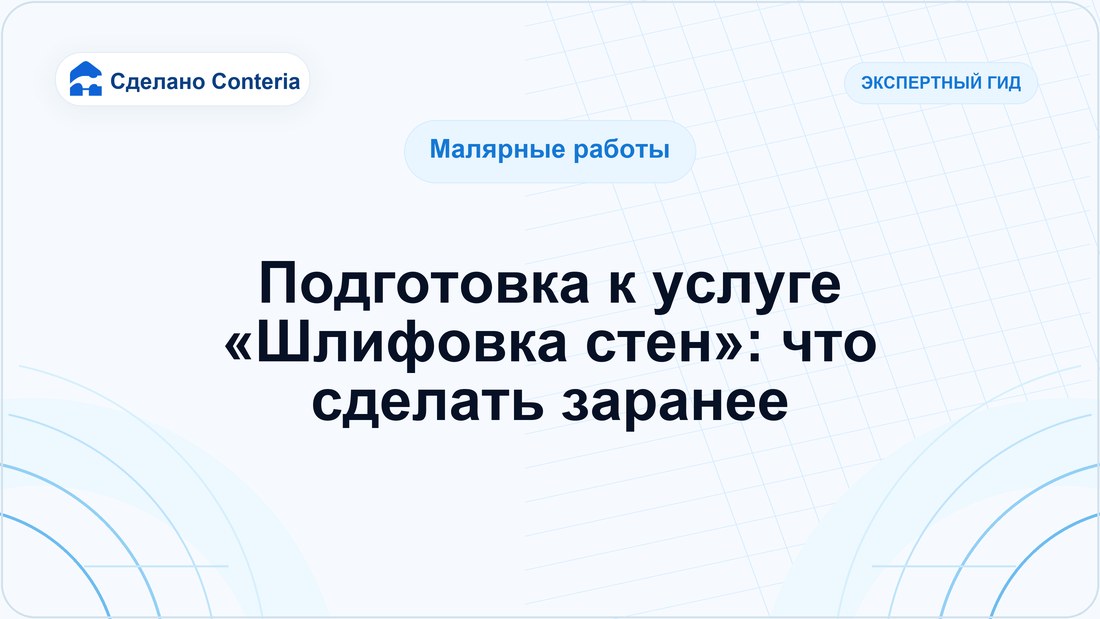 Сделано Conteria

ЭКСПЕРТНЫЙ ГИД

Малярные работы

Подготовка к услуге «Шлифовка стен»: что сделать заранее